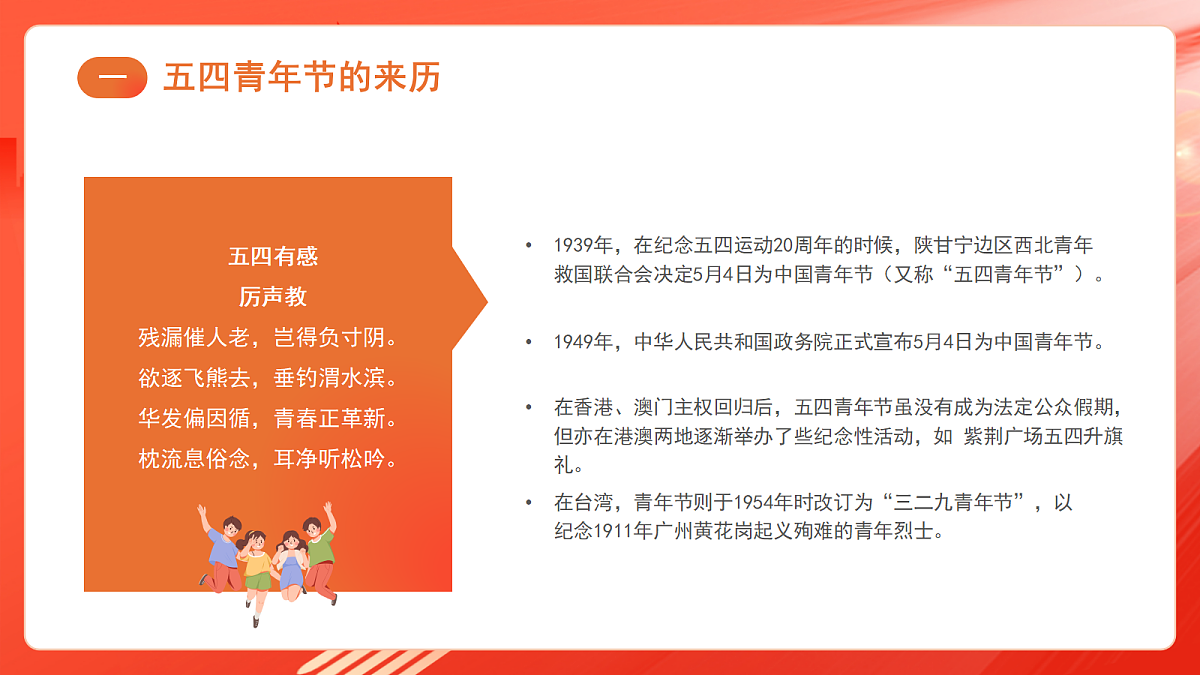 一 五四青年节的来历

五四有感
厉声教
残漏催人老，岂得负寸阴。
欲逐飞熊去，垂钓渭水滨。
华发偏因循，青春正革新。
枕流息俗念，耳净听松吟。

• 1939年，在纪念五四运动20周年的时候，陕甘宁边区西北青年救国联合会决定5月4日为中国青年节（又称“五四青年节”）。

• 1949年，中华人民共和国政务院正式宣布5月4日为中国青年节。

• 在香港、澳门主权回归后，五四青年节虽没有成为法定公众假期，但亦在港澳两地逐渐举办了些纪念性活动，如 紫荆广场五四升旗礼。

• 在台湾，青年节则于1954年时改订为“三二九青年节”，以纪念1911年广州黄花岗起义殉难的青年烈士。